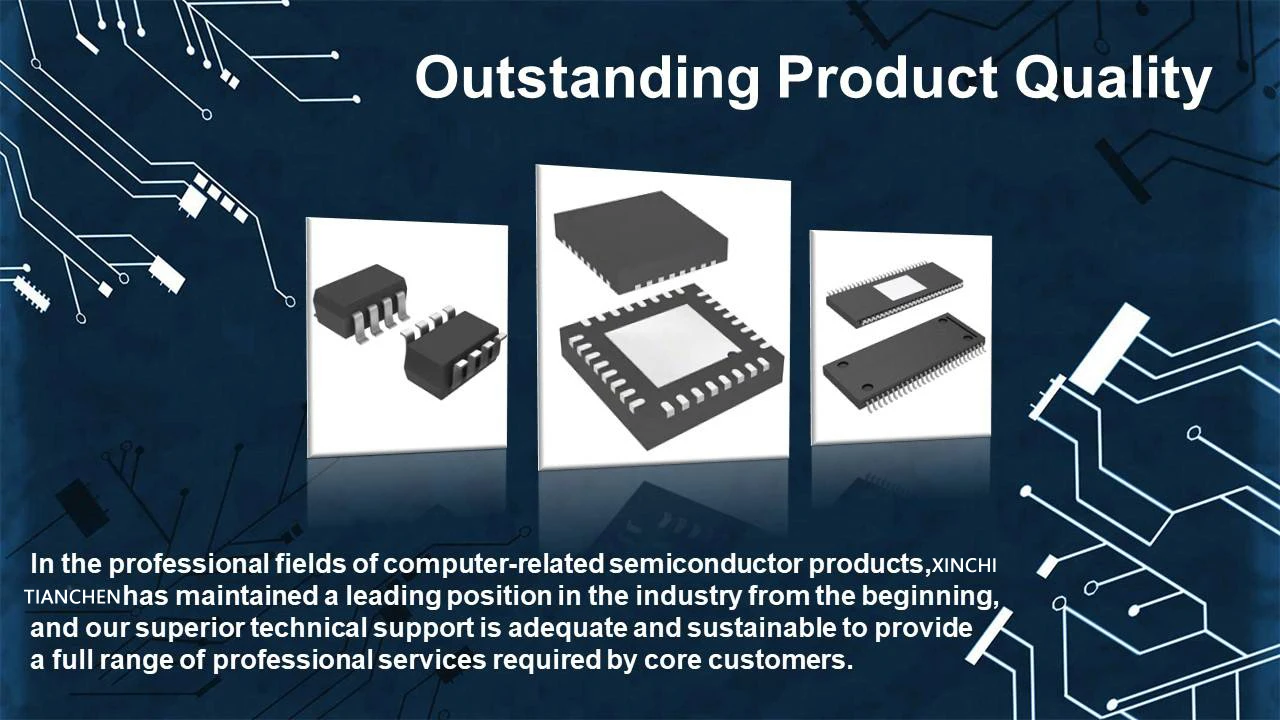 Outstanding Product Quality

In the professional fields of computer-related semiconductor products,XINCHI TIANCHENhas maintained a leading position in the industry from the beginning, and our superior technical support is adequate and sustainable to provide a full range of professional services required by core customers.